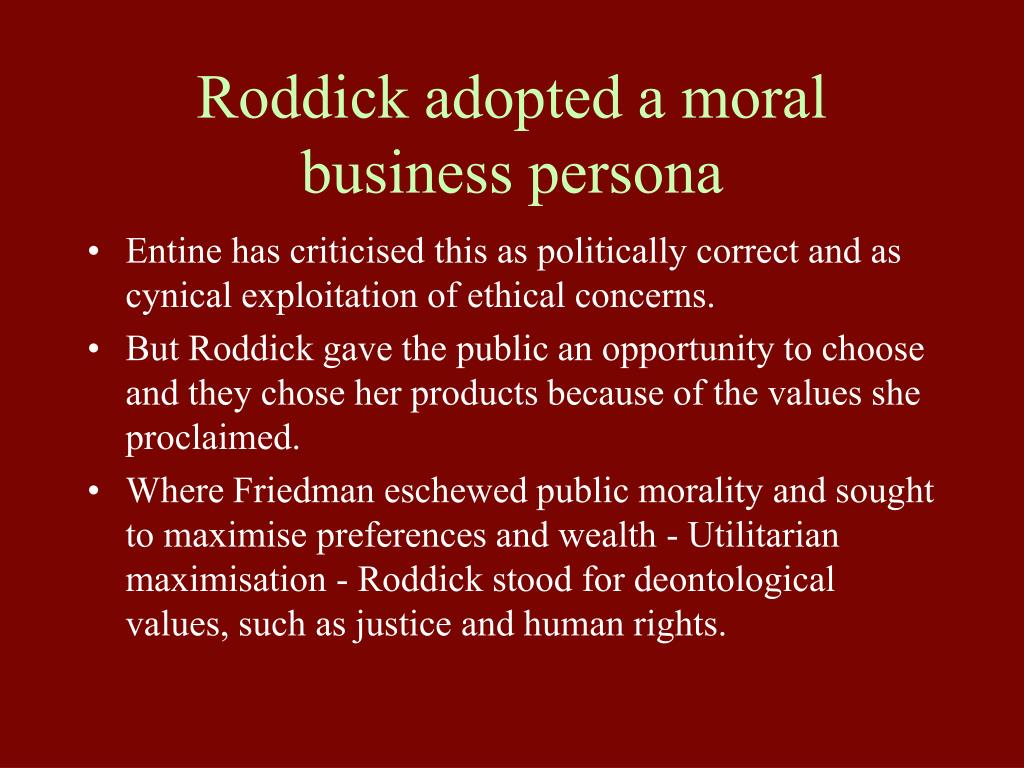 Roddick adopted a moral business persona

• Entine has criticised this as politically correct and as cynical exploitation of ethical concerns.
• But Roddick gave the public an opportunity to choose and they chose her products because of the values she proclaimed.
• Where Friedman eschewed public morality and sought to maximise preferences and wealth - Utilitarian maximisation - Roddick stood for deontological values, such as justice and human rights.